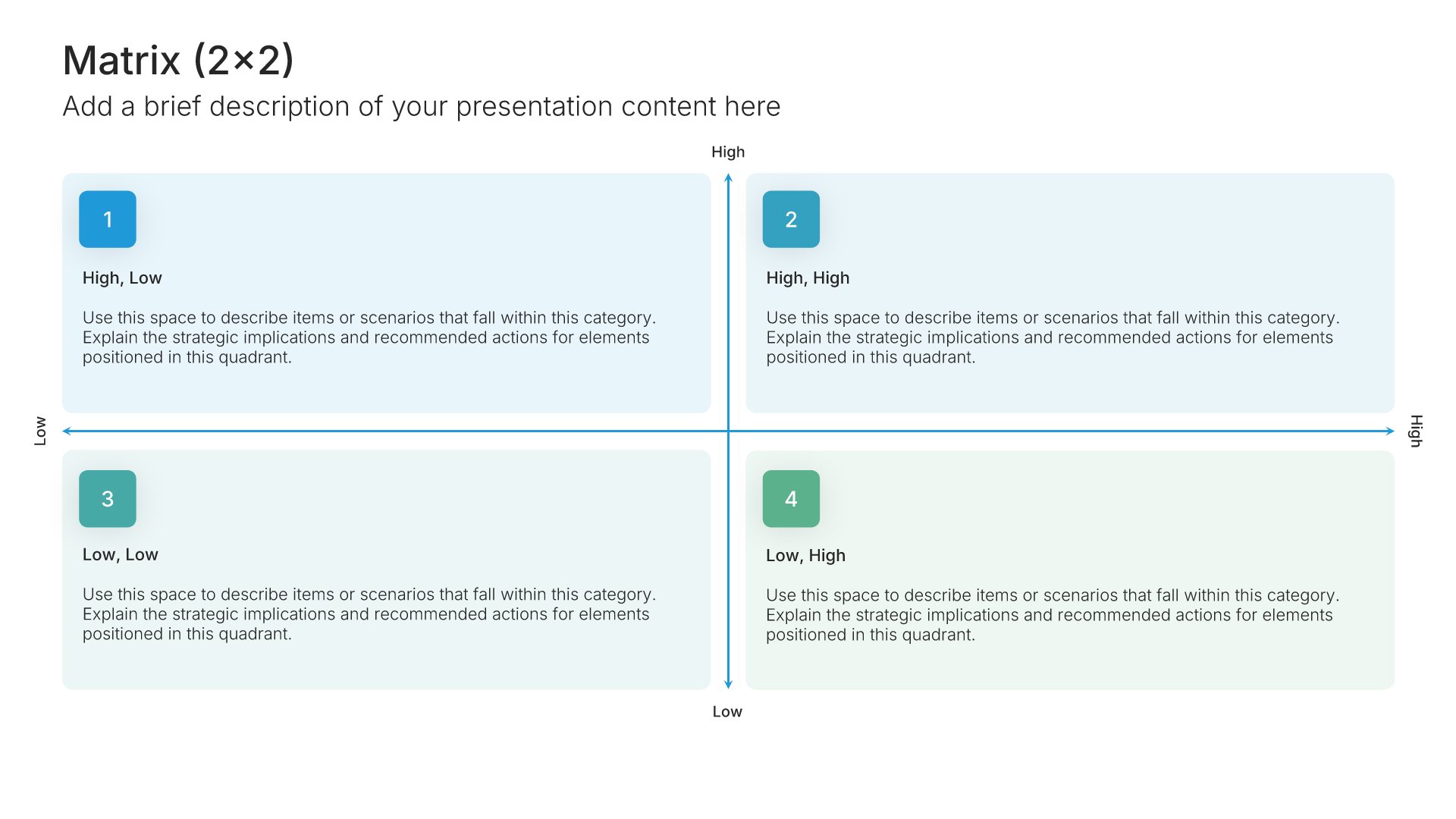 Matrix (2×2)

Add a brief description of your presentation content here

High

1

High, Low

Use this space to describe items or scenarios that fall within this category. Explain the strategic implications and recommended actions for elements positioned in this quadrant.

2

High, High

Use this space to describe items or scenarios that fall within this category. Explain the strategic implications and recommended actions for elements positioned in this quadrant.

Low

High

3

Low, Low

Use this space to describe items or scenarios that fall within this category. Explain the strategic implications and recommended actions for elements positioned in this quadrant.

4

Low, High

Use this space to describe items or scenarios that fall within this category. Explain the strategic implications and recommended actions for elements positioned in this quadrant.

Low